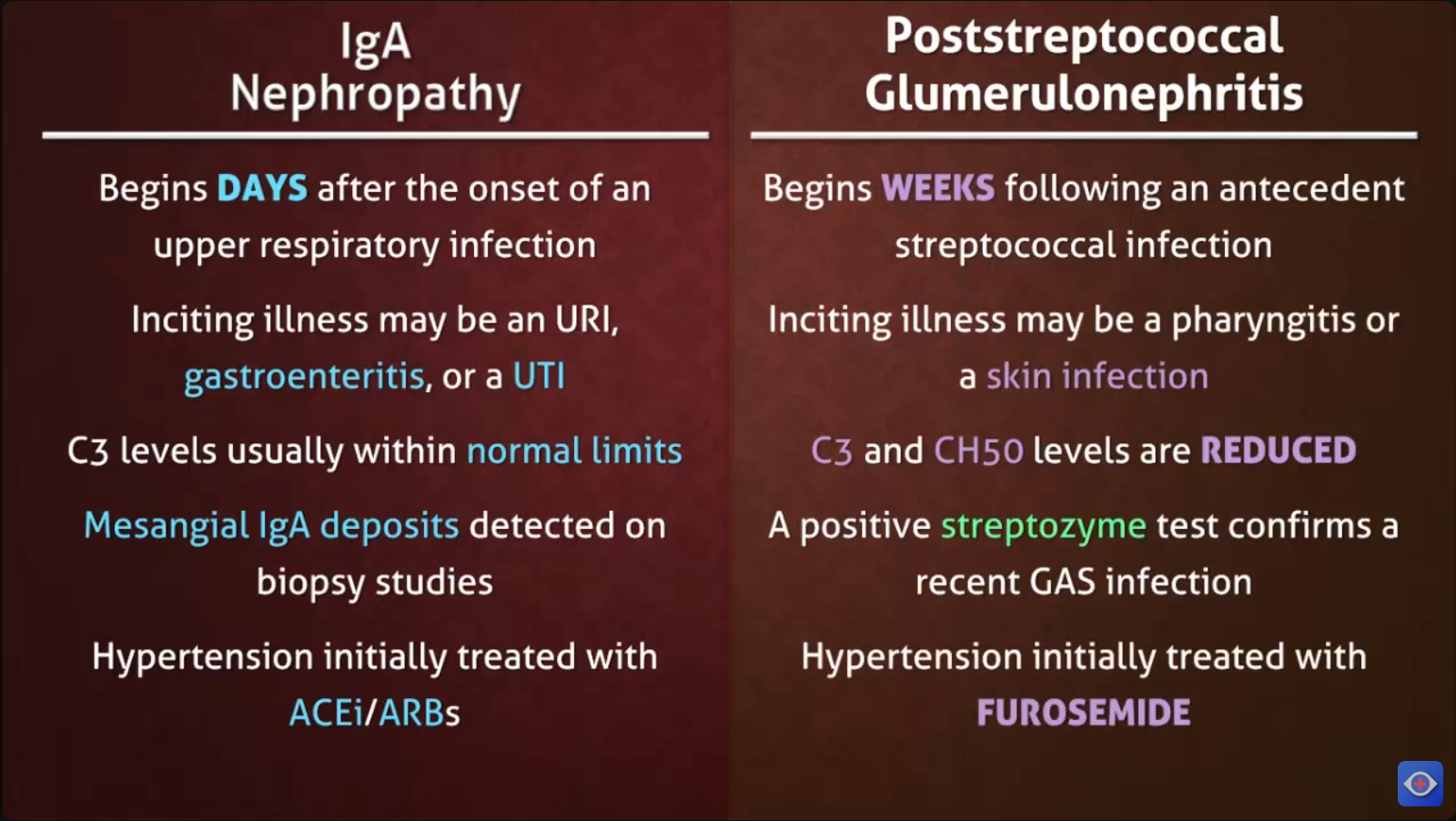 IgA Nephropathy

Begins DAYS after the onset of an upper respiratory infection

Inciting illness may be an URI, gastroenteritis, or a UTI

C3 levels usually within normal limits

Mesangial IgA deposits detected on biopsy studies

Hypertension initially treated with ACEi/ARBs

Poststreptococcal Glumerulonephritis

Begins WEEKS following an antecedent streptococcal infection

Inciting illness may be a pharyngitis or a skin infection

C3 and CH50 levels are REDUCED

A positive streptozyme test confirms a recent GAS infection

Hypertension initially treated with FUROSEMIDE